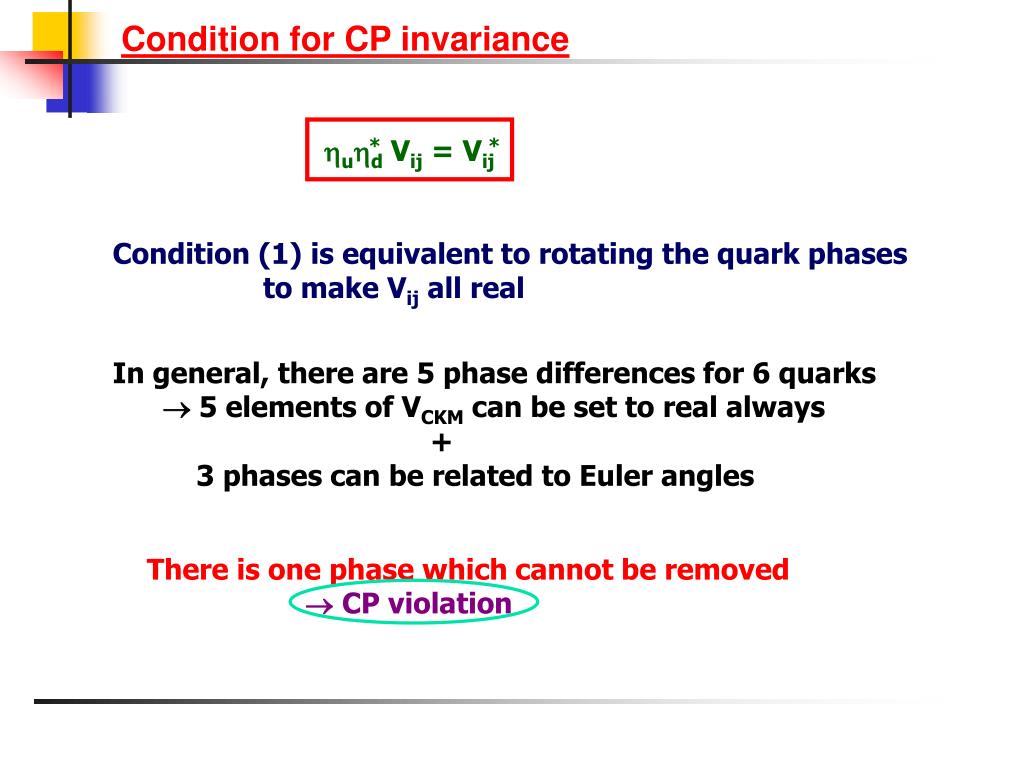 Condition for CP invariance

$\eta_u \eta_d^* V_{ij} = V_{ij}^*$

Condition (1) is equivalent to rotating the quark phases to make $V_{ij}$ all real

In general, there are 5 phase differences for 6 quarks
$\rightarrow$ 5 elements of $V_{CKM}$ can be set to real always
+
3 phases can be related to Euler angles

There is one phase which cannot be removed
$\rightarrow$ CP violation